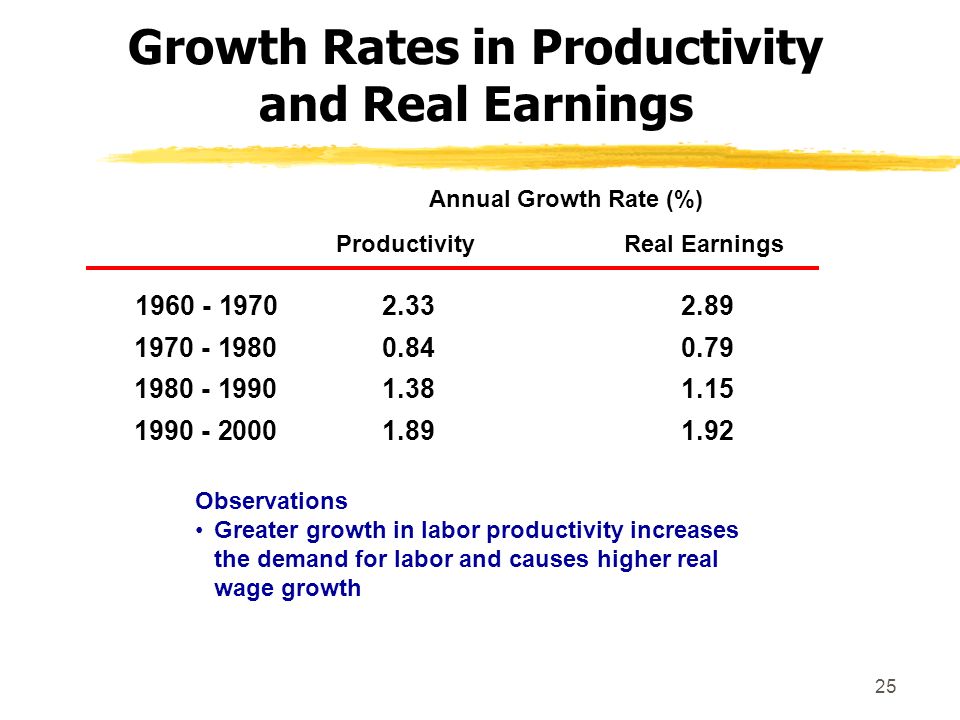 Growth Rates in Productivity and Real Earnings

Annual Growth Rate (%)

| | Productivity | Real Earnings |
|---|---|---|
| 1960 - 1970 | 2.33 | 2.89 |
| 1970 - 1980 | 0.84 | 0.79 |
| 1980 - 1990 | 1.38 | 1.15 |
| 1990 - 2000 | 1.89 | 1.92 |

Observations
• Greater growth in labor productivity increases the demand for labor and causes higher real wage growth

25